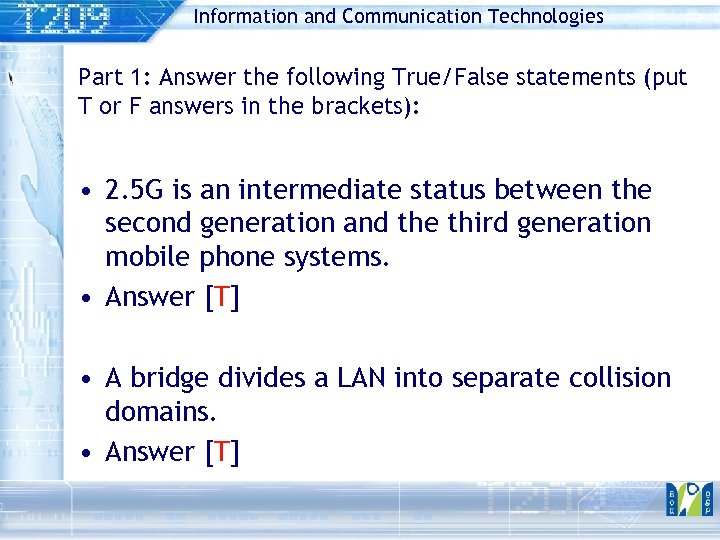 T209

Information and Communication Technologies

Part 1: Answer the following True/False statements (put T or F answers in the brackets):

• 2.5G is an intermediate status between the second generation and the third generation mobile phone systems.
• Answer [T]

• A bridge divides a LAN into separate collision domains.
• Answer [T]